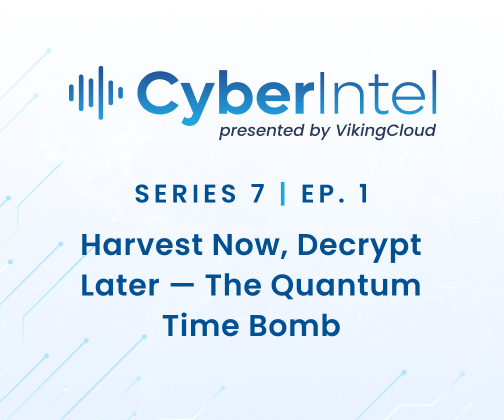 CyberIntel
presented by VikingCloud

SERIES 7 | EP. 1

Harvest Now, Decrypt Later — The Quantum Time Bomb